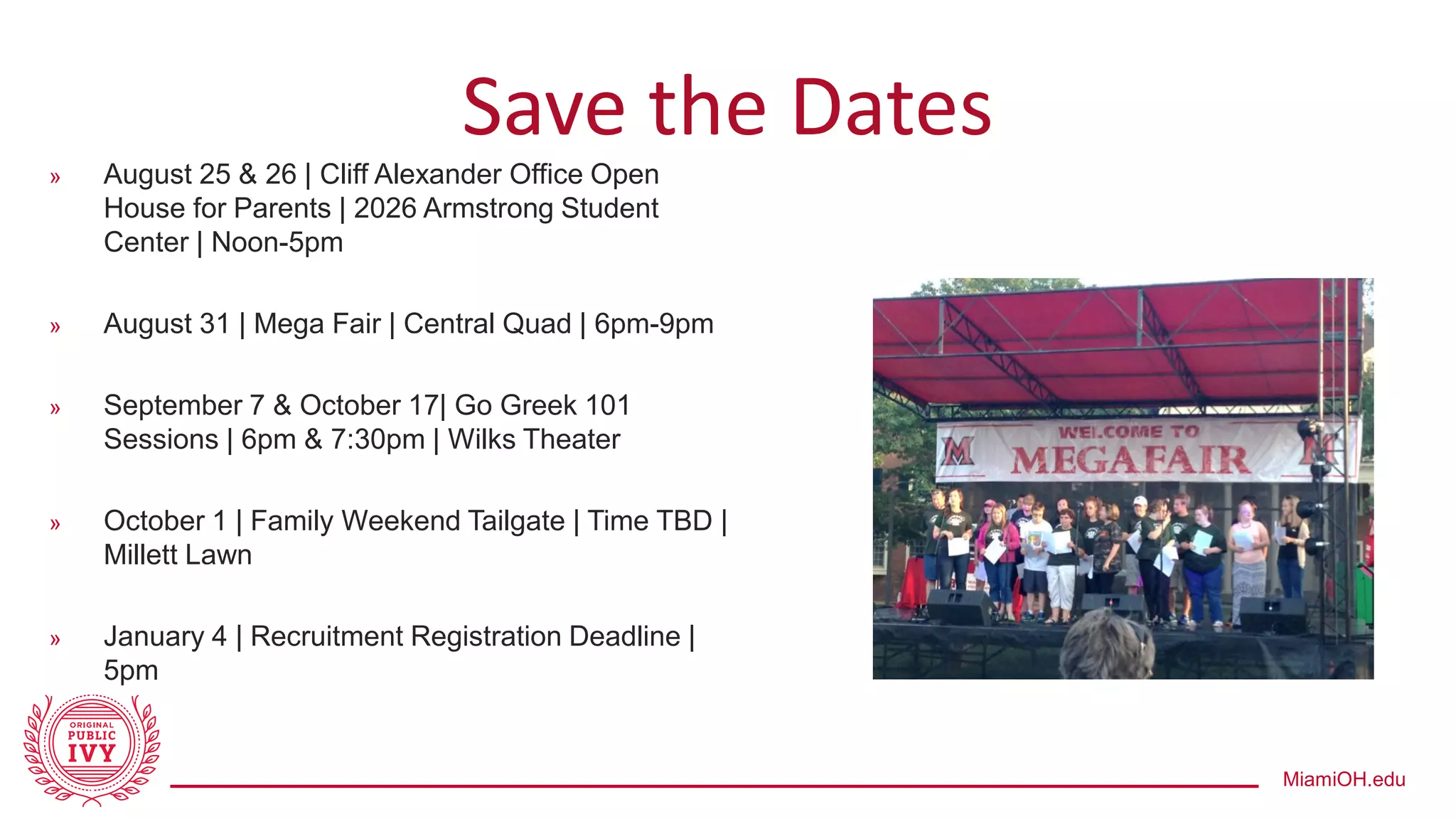 Save the Dates

» August 25 & 26 | Cliff Alexander Office Open House for Parents | 2026 Armstrong Student Center | Noon-5pm

» August 31 | Mega Fair | Central Quad | 6pm-9pm

» September 7 & October 17| Go Greek 101 Sessions | 6pm & 7:30pm | Wilks Theater

» October 1 | Family Weekend Tailgate | Time TBD | Millett Lawn

» January 4 | Recruitment Registration Deadline | 5pm

M WELCOME TO MEGAFAIR M

ORIGINAL PUBLIC IVY

MiamiOH.edu